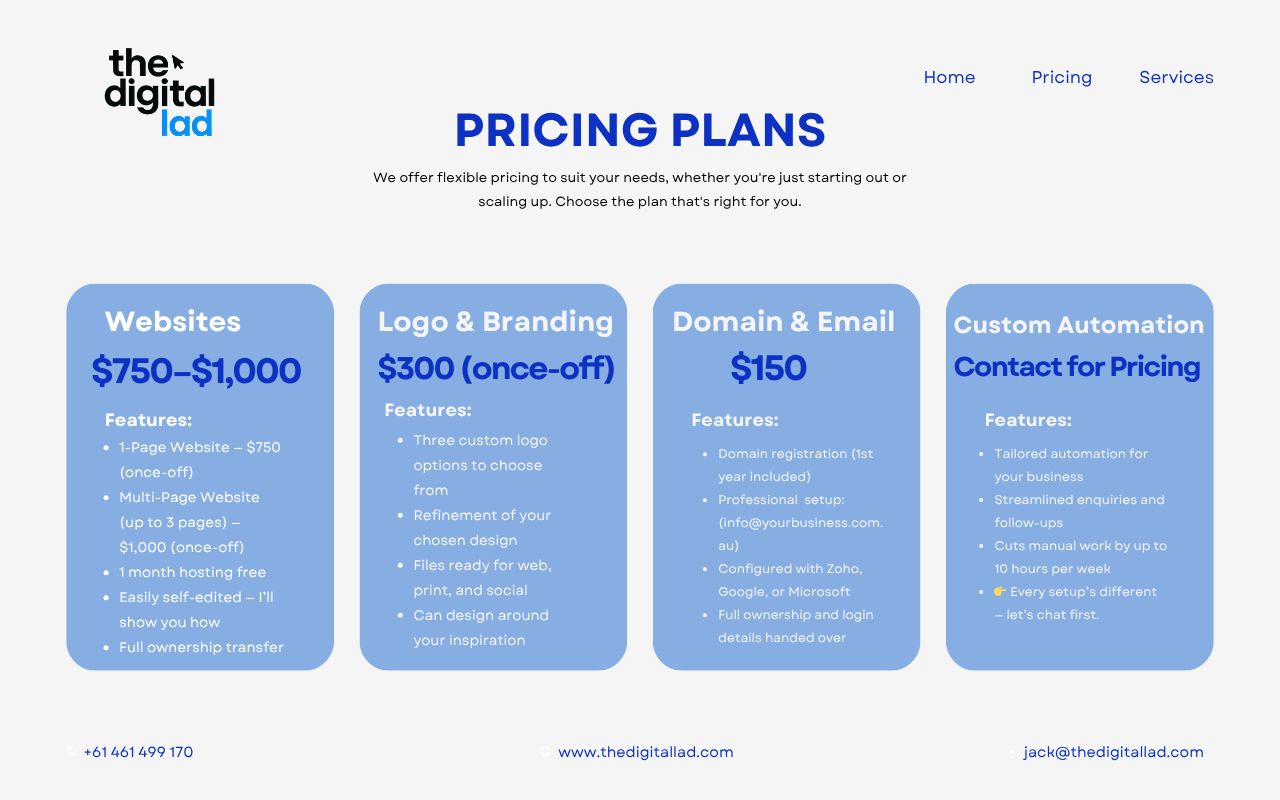 the digital lad

Home Pricing Services

PRICING PLANS

We offer flexible pricing to suit your needs, whether you're just starting out or scaling up. Choose the plan that's right for you.

Websites
$750–$1,000
Features:
- 1-Page Website – $750 (once-off)
- Multi-Page Website (up to 3 pages) – $1,000 (once-off)
- 1 month hosting free
- Easily self-edited – I'll show you how
- Full ownership transfer

Logo & Branding
$300 (once-off)
Features:
- Three custom logo options to choose from
- Refinement of your chosen design
- Files ready for web, print, and social
- Can design around your inspiration

Domain & Email
$150
Features:
- Domain registration (1st year included)
- Professional setup: (info@yourbusiness.com.au)
- Configured with Zoho, Google, or Microsoft
- Full ownership and login details handed over

Custom Automation
Contact for Pricing
Features:
- Tailored automation for your business
- Streamlined enquiries and follow-ups
- Cuts manual work by up to 10 hours per week
- 👉 Every setup's different – let's chat first.

+61 461 499 170 www.thedigitallad.com jack@thedigitallad.com